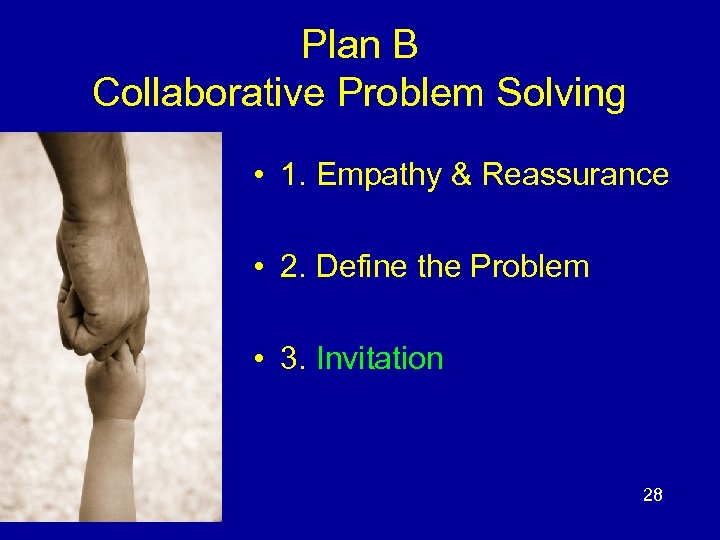 Plan B
Collaborative Problem Solving

• 1. Empathy & Reassurance

• 2. Define the Problem

• 3. Invitation

28